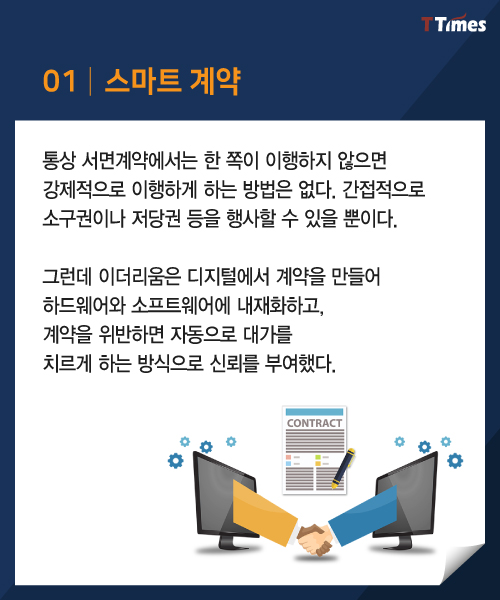 T Times

01 | 스마트 계약

통상 서면계약에서는 한 쪽이 이행하지 않으면 강제적으로 이행하게 하는 방법은 없다. 간접적으로 소구권이나 저당권 등을 행사할 수 있을 뿐이다.

그런데 이더리움은 디지털에서 계약을 만들어 하드웨어와 소프트웨어에 내재화하고, 계약을 위반하면 자동으로 대가를 치르게 하는 방식으로 신뢰를 부여했다.

CONTRACT